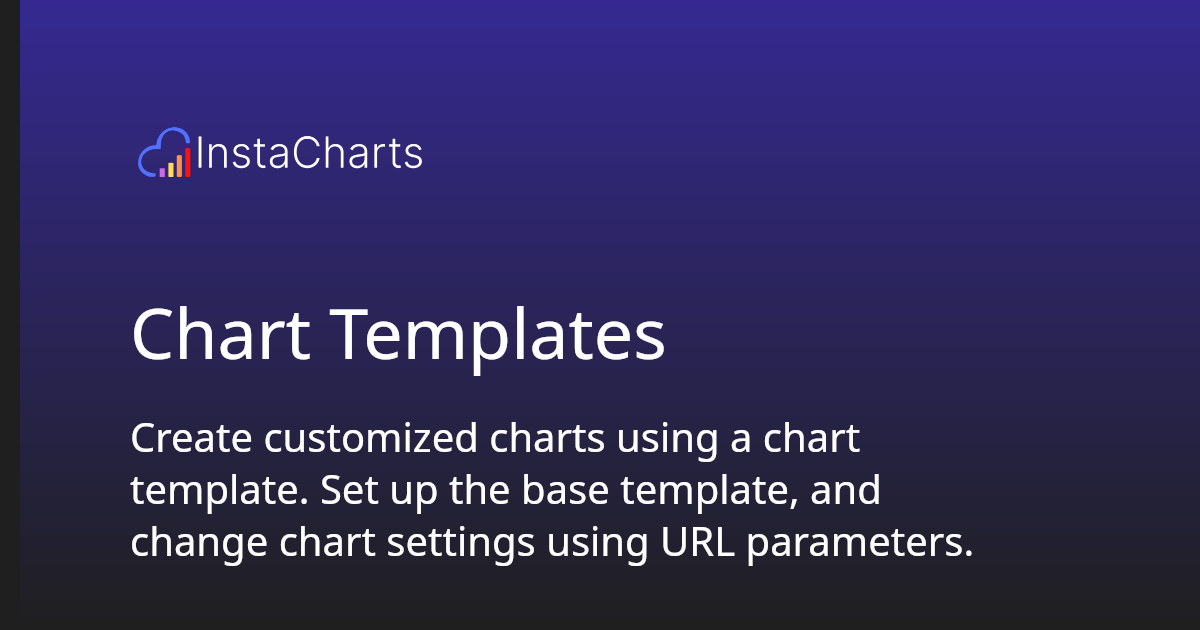 InstaCharts

Chart Templates

Create customized charts using a chart template. Set up the base template, and change chart settings using URL parameters.